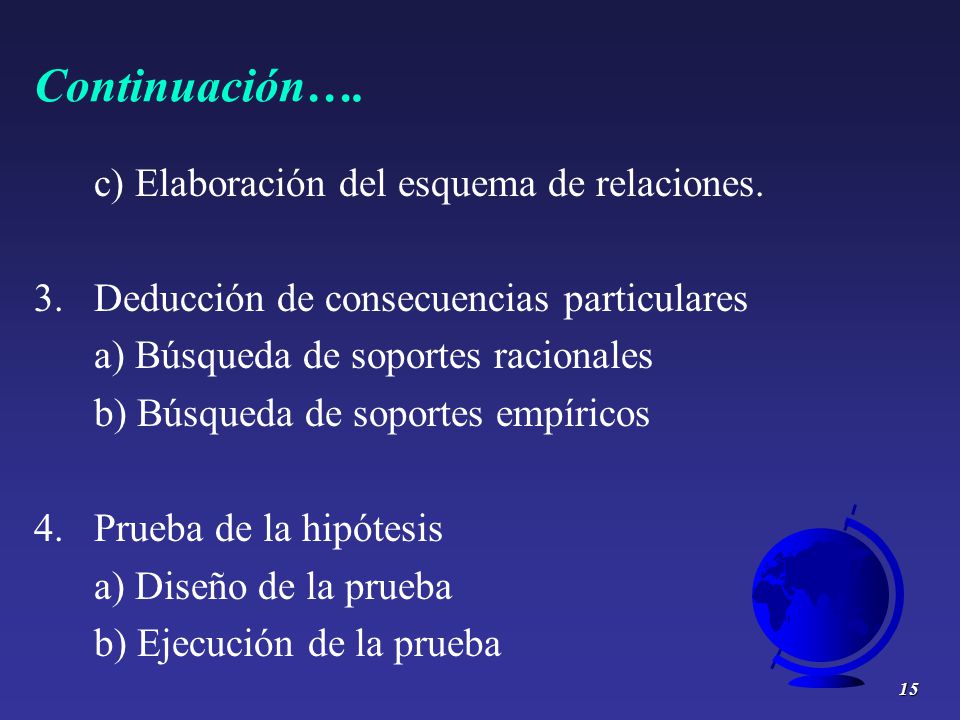 Continuación….

c) Elaboración del esquema de relaciones.

3. Deducción de consecuencias particulares
a) Búsqueda de soportes racionales
b) Búsqueda de soportes empíricos

4. Prueba de la hipótesis
a) Diseño de la prueba
b) Ejecución de la prueba

15